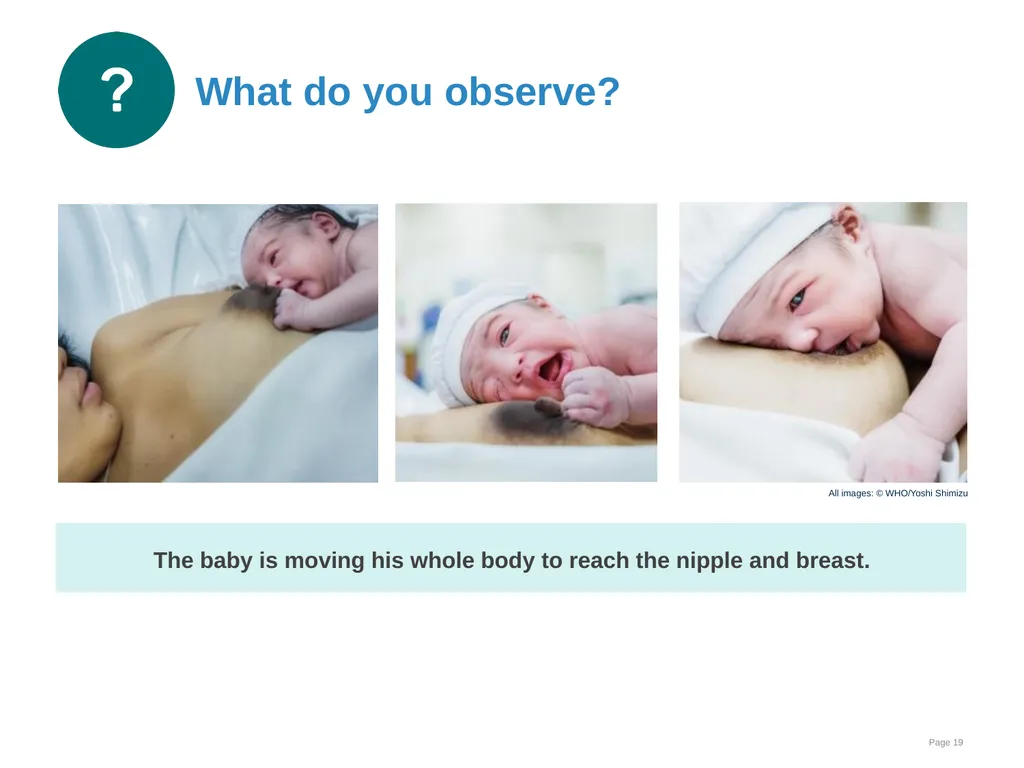 ?

What do you observe?

All images: © WHO/Yoshi Shimizu

The baby is moving his whole body to reach the nipple and breast.

Page 19